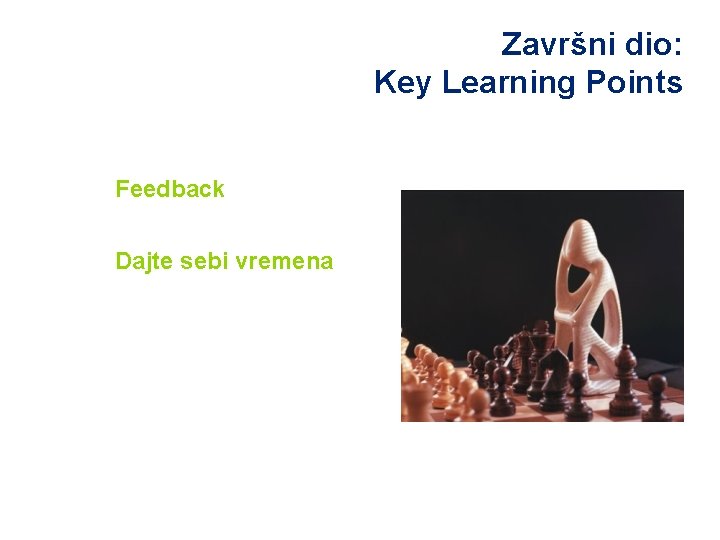 Završni dio:
Key Learning Points

Feedback

Dajte sebi vremena